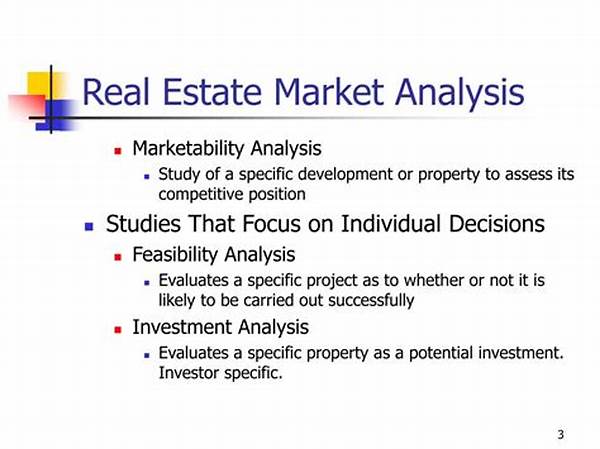 Real Estate Market Analysis

Marketability Analysis

Study of a specific development or property to assess its competitive position

Studies That Focus on Individual Decisions

Feasibility Analysis

Evaluates a specific project as to whether or not it is likely to be carried out successfully

Investment Analysis

Evaluates a specific property as a potential investment. Investor specific.

3